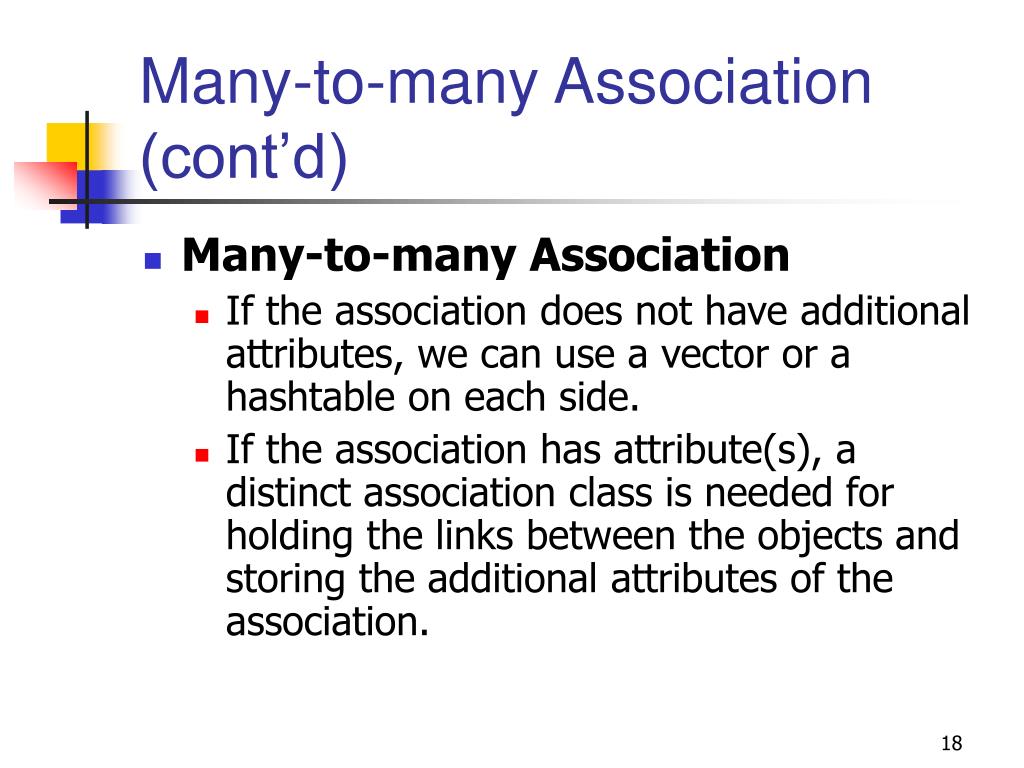 Many-to-many Association (cont’d)

Many-to-many Association

If the association does not have additional attributes, we can use a vector or a hashtable on each side.

If the association has attribute(s), a distinct association class is needed for holding the links between the objects and storing the additional attributes of the association.

18